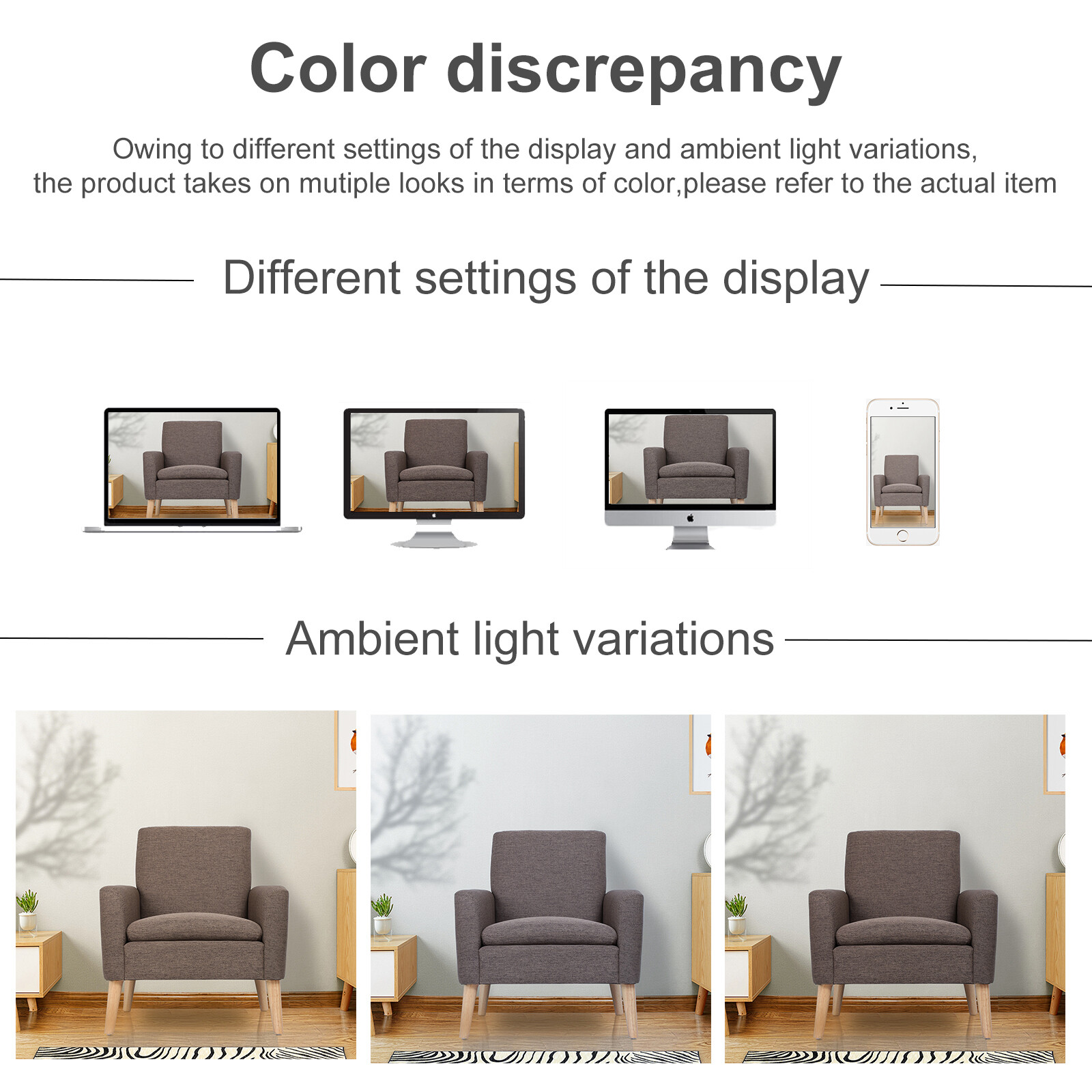 Color discrepancy

Owing to different settings of the display and ambient light variations, the product takes on mutiple looks in terms of color,please refer to the actual item

Different settings of the display

Ambient light variations